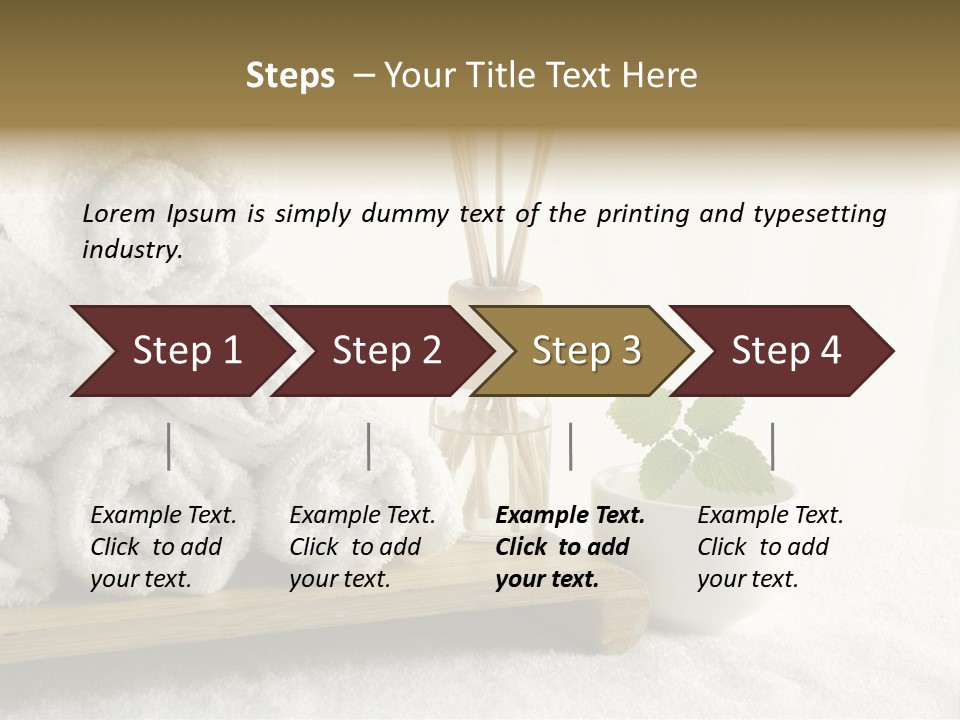 Steps – Your Title Text Here

Lorem Ipsum is simply dummy text of the printing and typesetting industry.

Step 1

Step 2

Step 3

Step 4

Example Text. Click to add your text.

Example Text. Click to add your text.

Example Text. Click to add your text.

Example Text. Click to add your text.